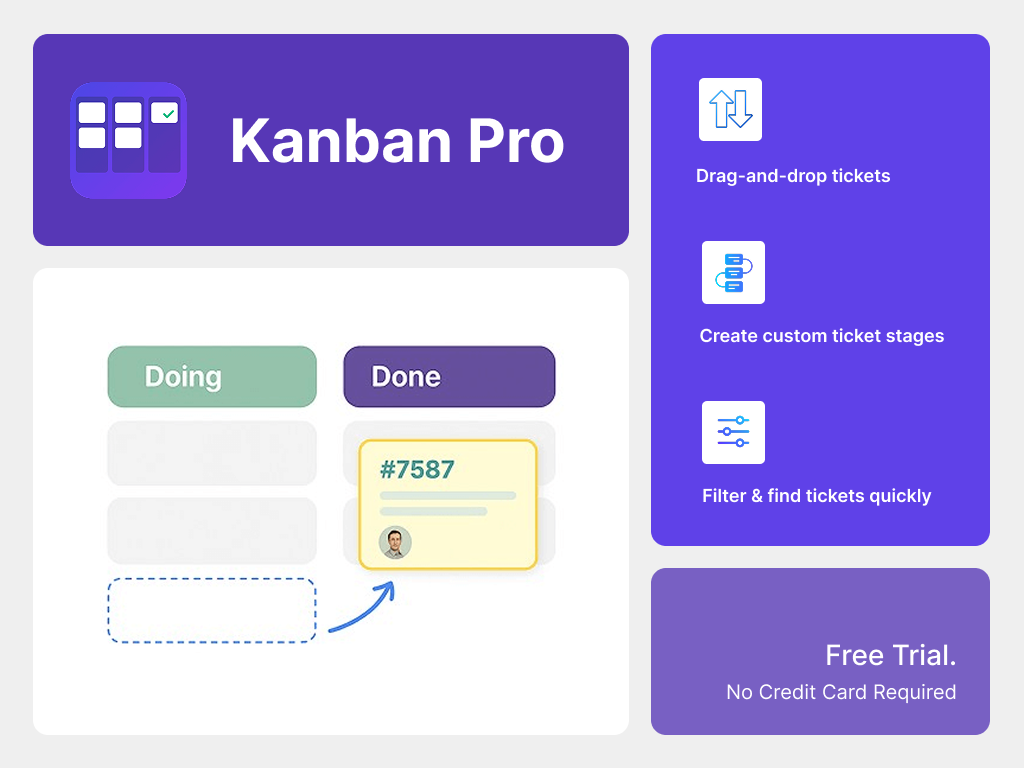 Kanban Pro

Doing

Done

#7587

Drag-and-drop tickets

Create custom ticket stages

Filter & find tickets quickly

Free Trial.

No Credit Card Required